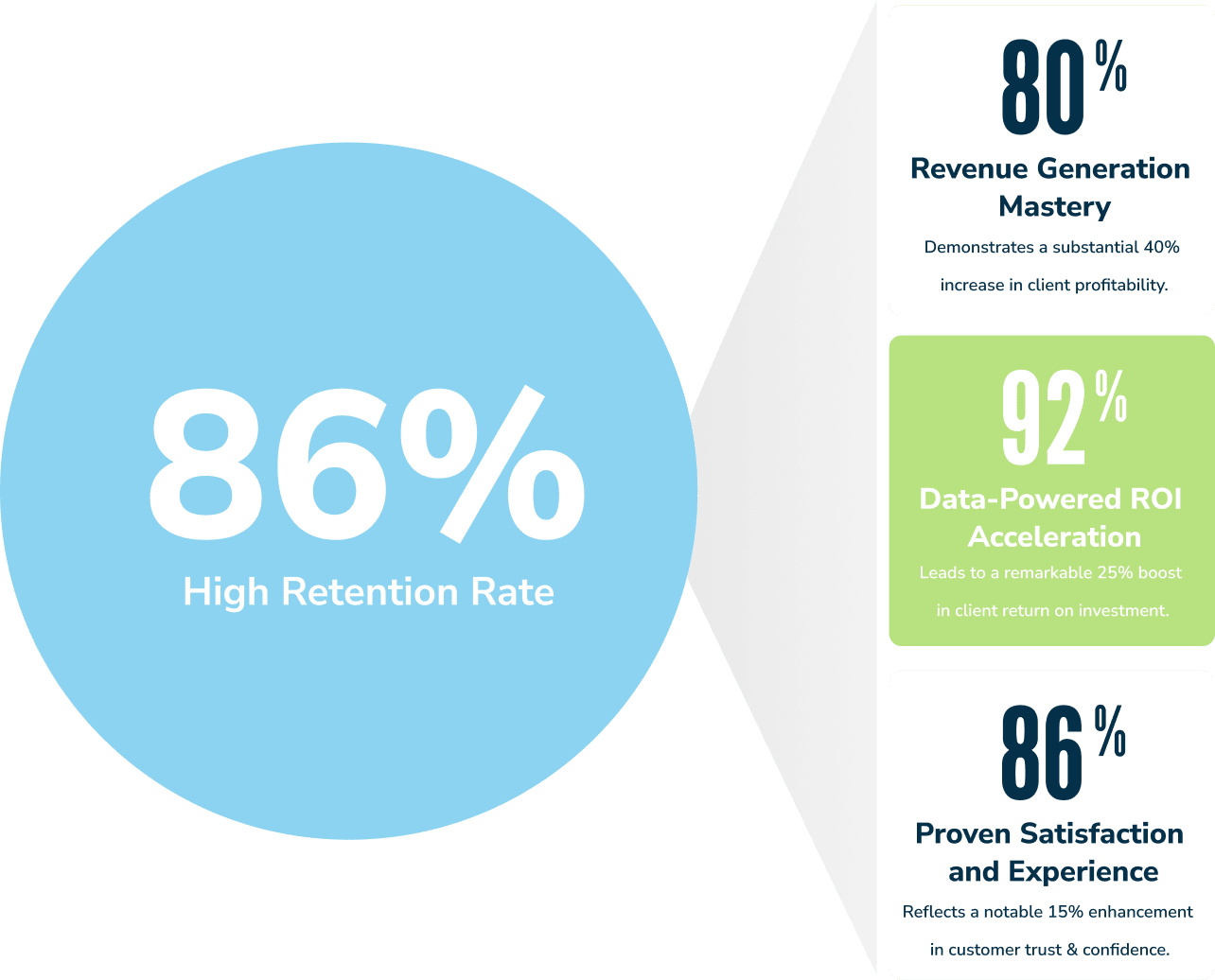 86%
High Retention Rate

80%
Revenue Generation Mastery
Demonstrates a substantial 40% increase in client profitability.

92%
Data-Powered ROI Acceleration
Leads to a remarkable 25% boost in client return on investment.

86%
Proven Satisfaction and Experience
Reflects a notable 15% enhancement in customer trust & confidence.